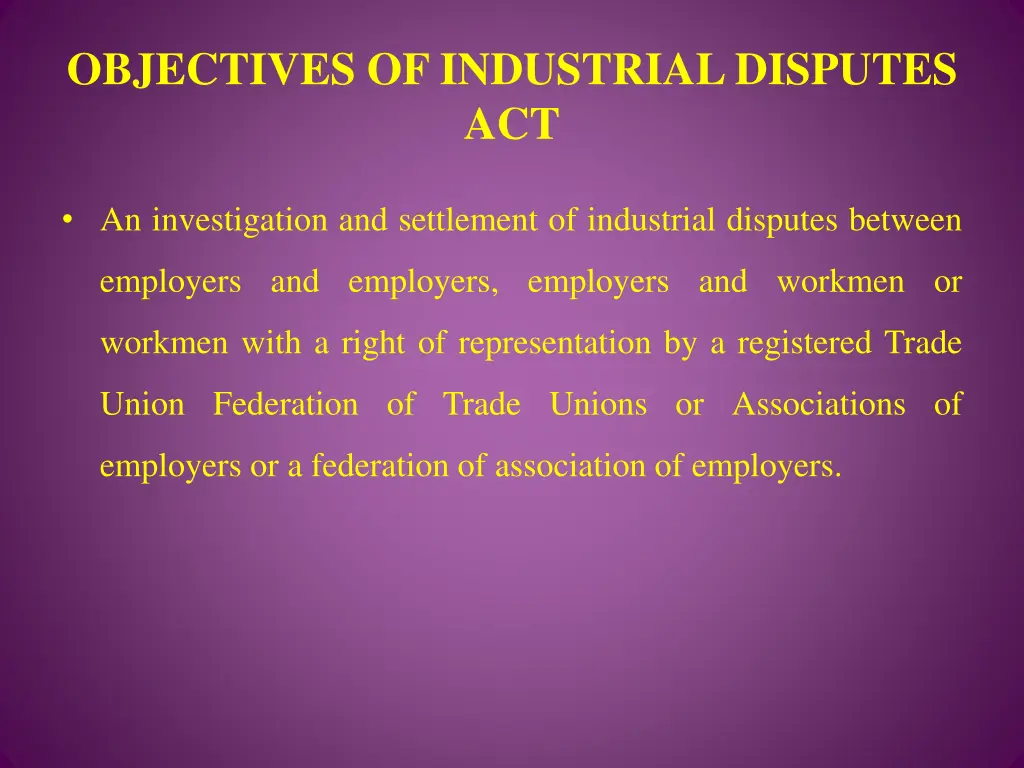 OBJECTIVES OF INDUSTRIAL DISPUTES ACT

• An investigation and settlement of industrial disputes between employers and employers, employers and workmen or workmen with a right of representation by a registered Trade Union Federation of Trade Unions or Associations of employers or a federation of association of employers.